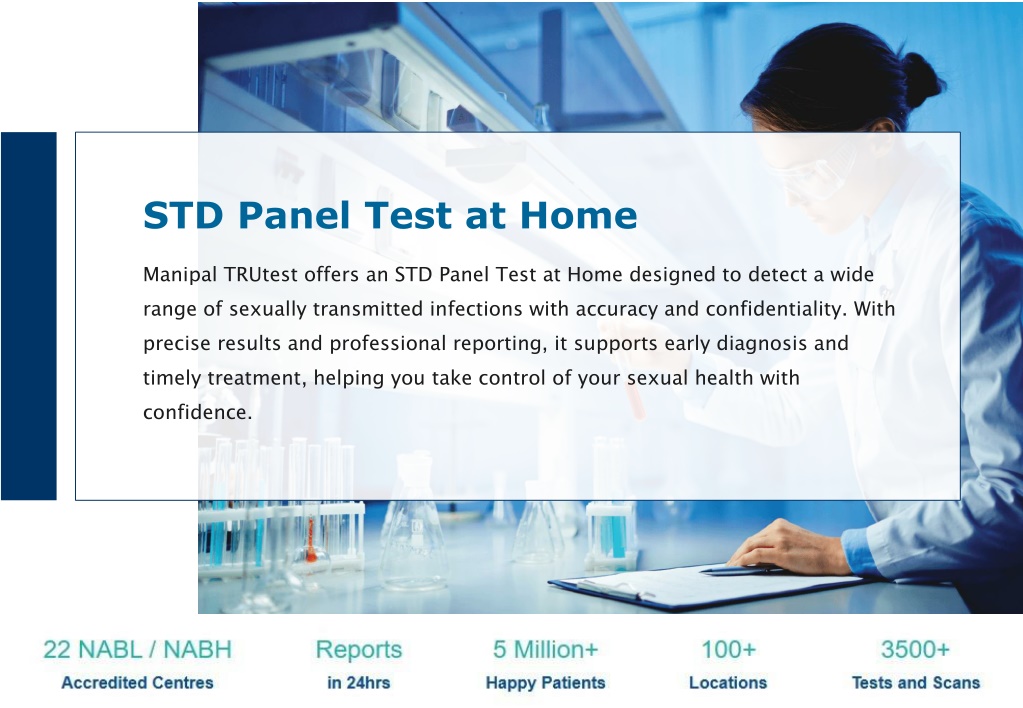 STD Panel Test at Home

Manipal TRUtest offers an STD Panel Test at Home designed to detect a wide range of sexually transmitted infections with accuracy and confidentiality. With precise results and professional reporting, it supports early diagnosis and timely treatment, helping you take control of your sexual health with confidence.

22 NABL / NABH
Accredited Centres

Reports
in 24hrs

5 Million+
Happy Patients

100+
Locations

3500+
Tests and Scans